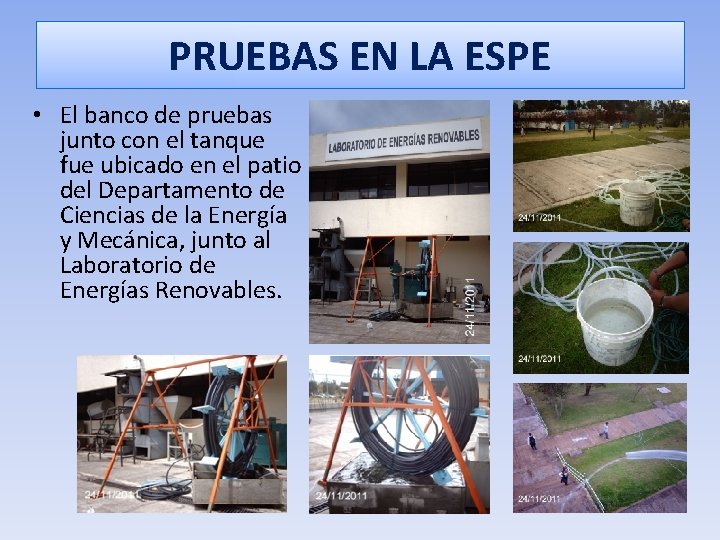 PRUEBAS EN LA ESPE

• El banco de pruebas junto con el tanque fue ubicado en el patio del Departamento de Ciencias de la Energía y Mecánica, junto al Laboratorio de Energías Renovables.

LABORATORIO DE ENERGÍAS RENOVABLES

24/11/2011

24/11/2011

24/11/2011

24/11/2011

24/11/2011

24/11/2011